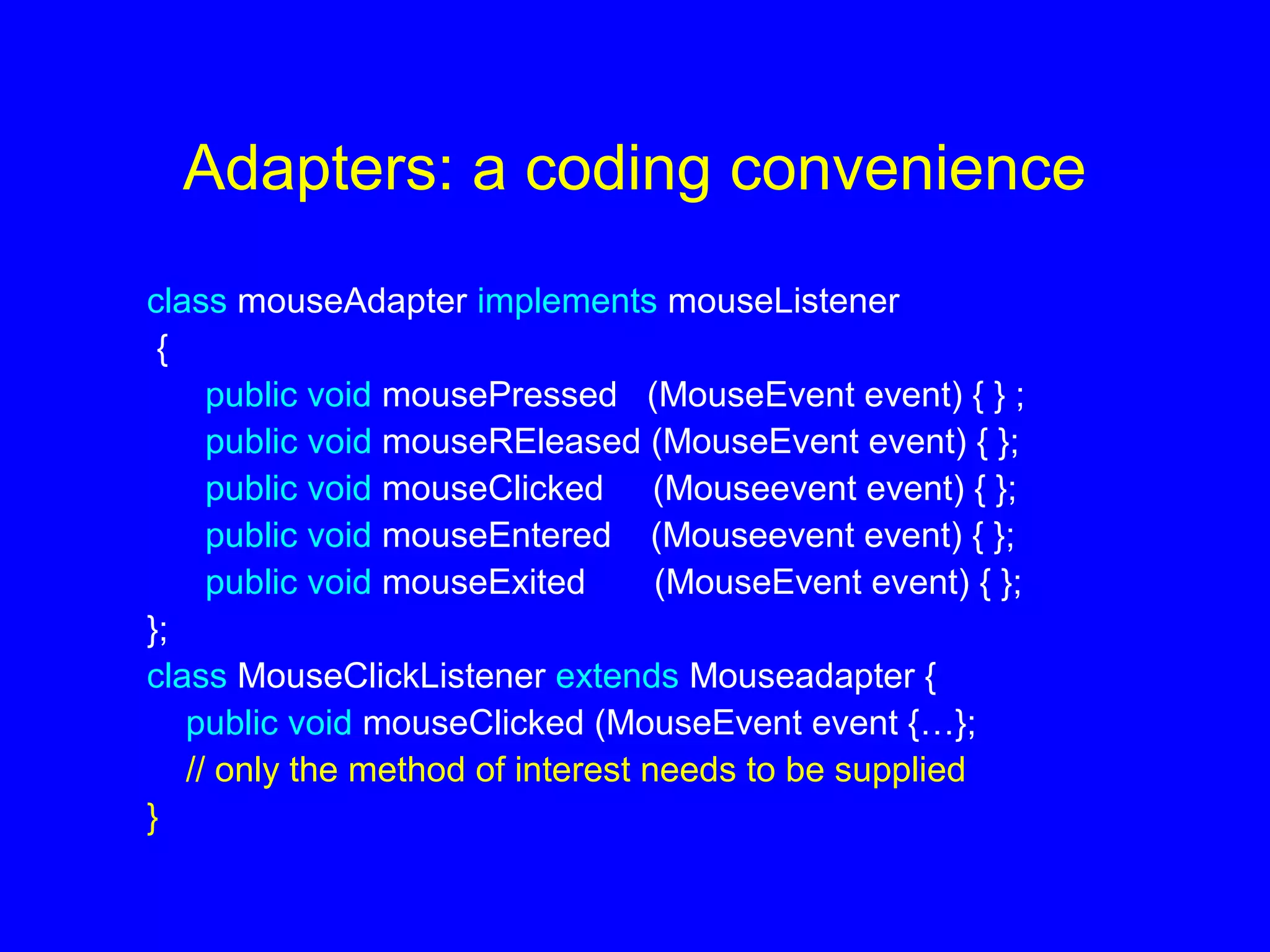 Adapters: a coding convenience

class mouseAdapter implements mouseListener
{
public void mousePressed (MouseEvent event) { } ;
public void mouseREleased (MouseEvent event) { };
public void mouseClicked (Mouseevent event) { };
public void mouseEntered (Mouseevent event) { };
public void mouseExited (MouseEvent event) { };
};
class MouseClickListener extends Mouseadapter {
public void mouseClicked (MouseEvent event {…};
// only the method of interest needs to be supplied
}